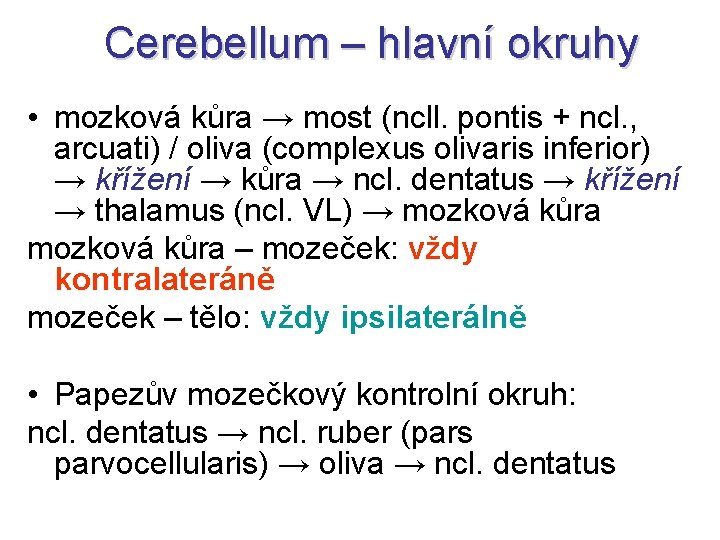 Cerebellum – hlavní okruhy

• mozková kůra → most (ncll. pontis + ncl., arcuati) / oliva (complexus olivaris inferior) → křížení → kůra → ncl. dentatus → křížení → thalamus (ncl. VL) → mozková kůra

mozková kůra – mozeček: vždy kontralateráně

mozeček – tělo: vždy ipsilaterálně

• Papezův mozečkový kontrolní okruh:

ncl. dentatus → ncl. ruber (pars parvocellularis) → oliva → ncl. dentatus